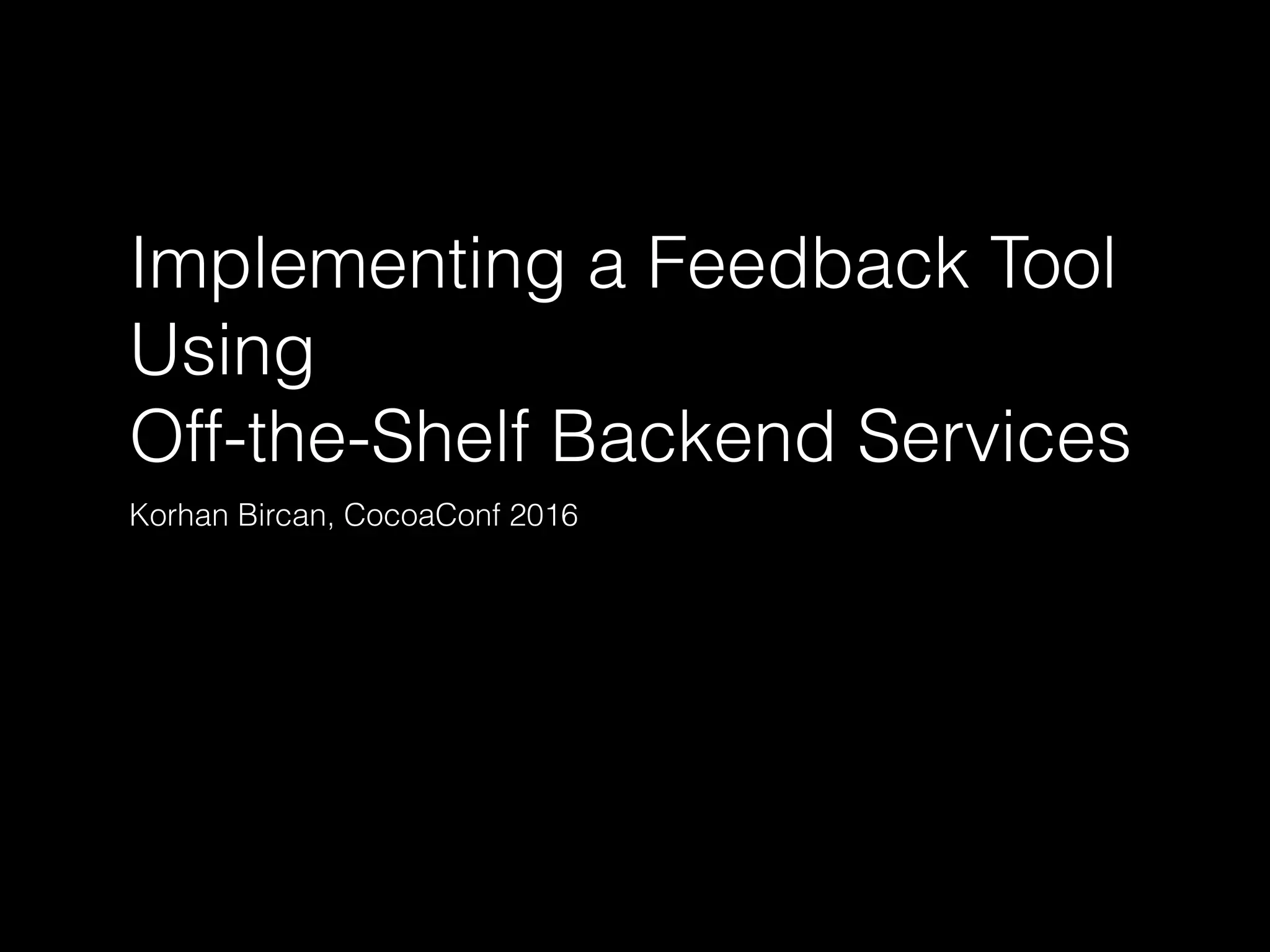 Implementing a Feedback Tool Using Off-the-Shelf Backend Services

Korhan Bircan, CocoaConf 2016